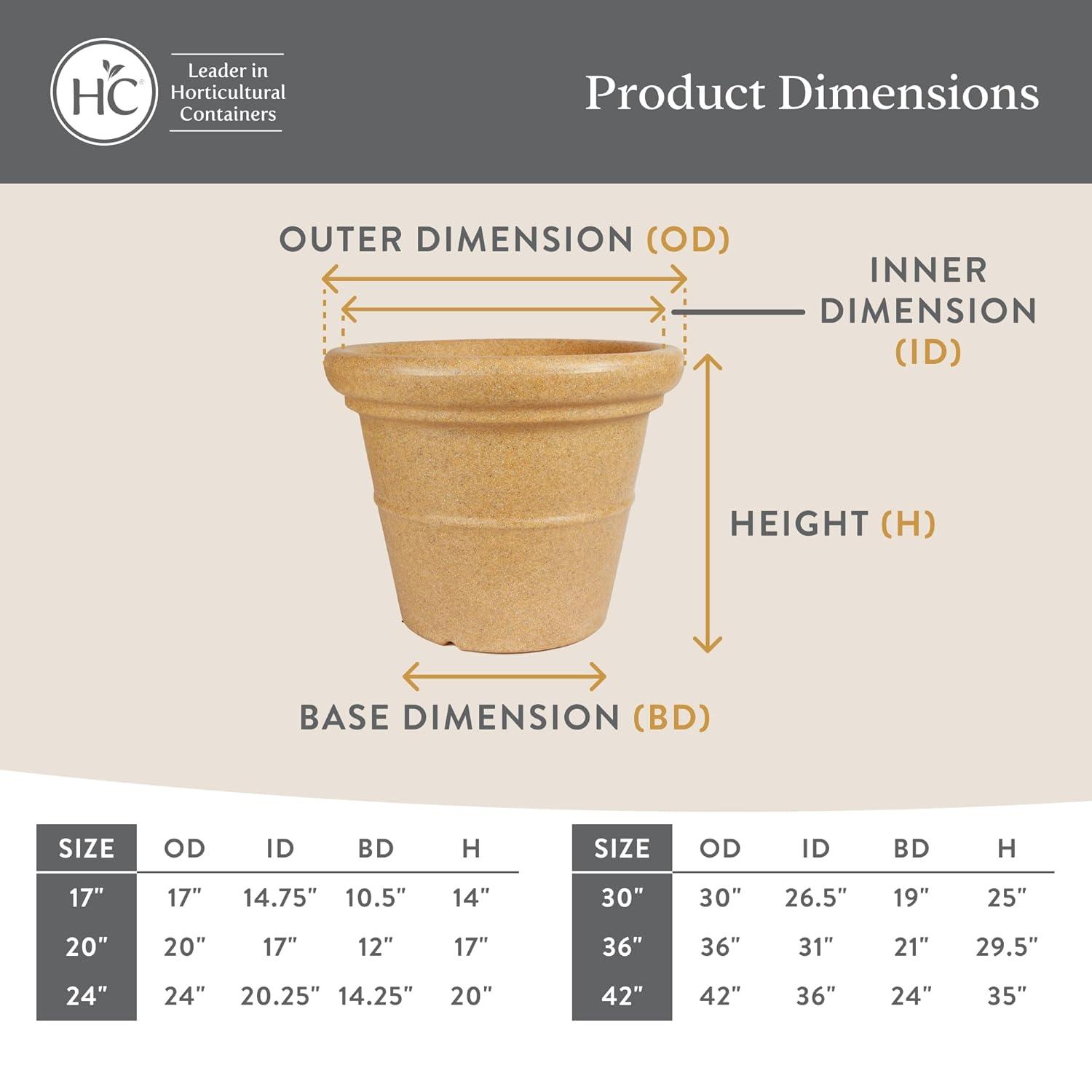 HC Leader in Horticultural Containers

Product Dimensions

OUTER DIMENSION (OD)

INNER DIMENSION (ID)

HEIGHT (H)

BASE DIMENSION (BD)

| SIZE | OD | ID | BD | H |
|---|---|---|---|---|
| 17" | 17" | 14.75" | 10.5" | 14" |
| 20" | 20" | 17" | 12" | 17" |
| 24" | 24" | 20.25" | 14.25" | 20" |

| SIZE | OD | ID | BD | H |
|---|---|---|---|---|
| 30" | 30" | 26.5" | 19" | 25" |
| 36" | 36" | 31" | 21" | 29.5" |
| 42" | 42" | 36" | 24" | 35" |